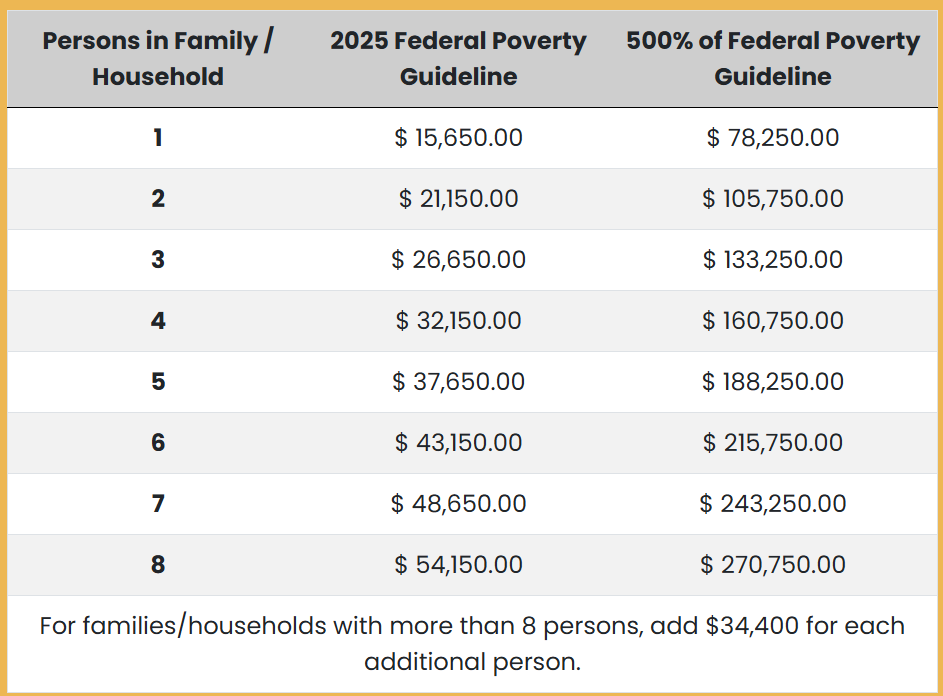 | Persons in Family / Household | 2025 Federal Poverty Guideline | 500% of Federal Poverty Guideline |
|---|---|---|
| 1 | \$ 15,650.00 | \$ 78,250.00 |
| 2 | \$ 21,150.00 | \$ 105,750.00 |
| 3 | \$ 26,650.00 | \$ 133,250.00 |
| 4 | \$ 32,150.00 | \$ 160,750.00 |
| 5 | \$ 37,650.00 | \$ 188,250.00 |
| 6 | \$ 43,150.00 | \$ 215,750.00 |
| 7 | \$ 48,650.00 | \$ 243,250.00 |
| 8 | \$ 54,150.00 | \$ 270,750.00 |

For families/households with more than 8 persons, add \$34,400 for each additional person.